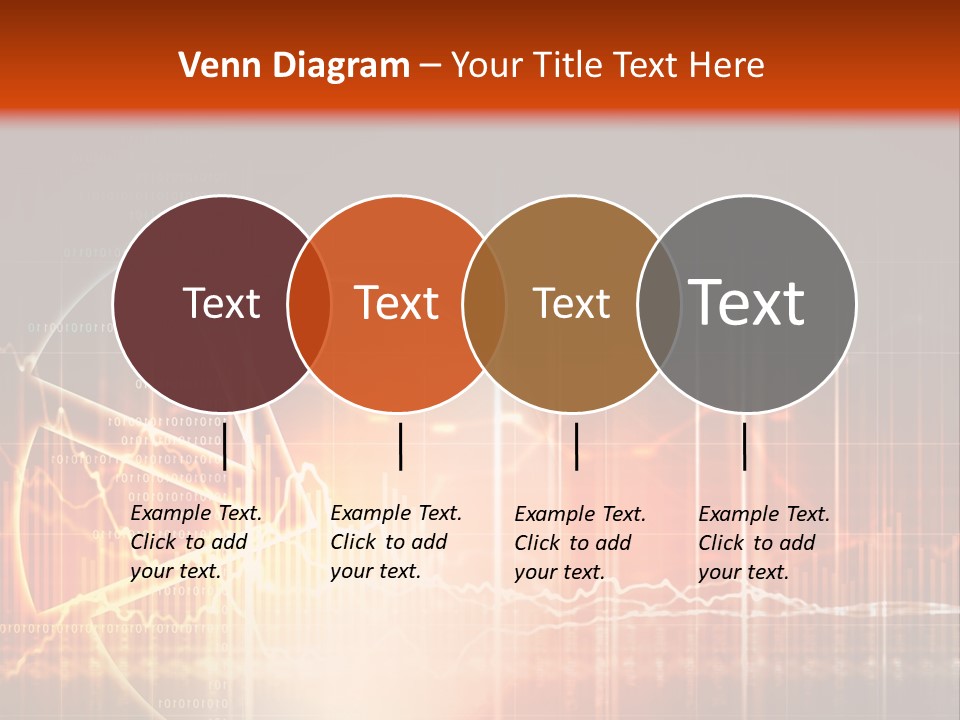 Venn Diagram – Your Title Text Here

Text

Text

Text

Text

Example Text. Click to add your text.

Example Text. Click to add your text.

Example Text. Click to add your text.

Example Text. Click to add your text.